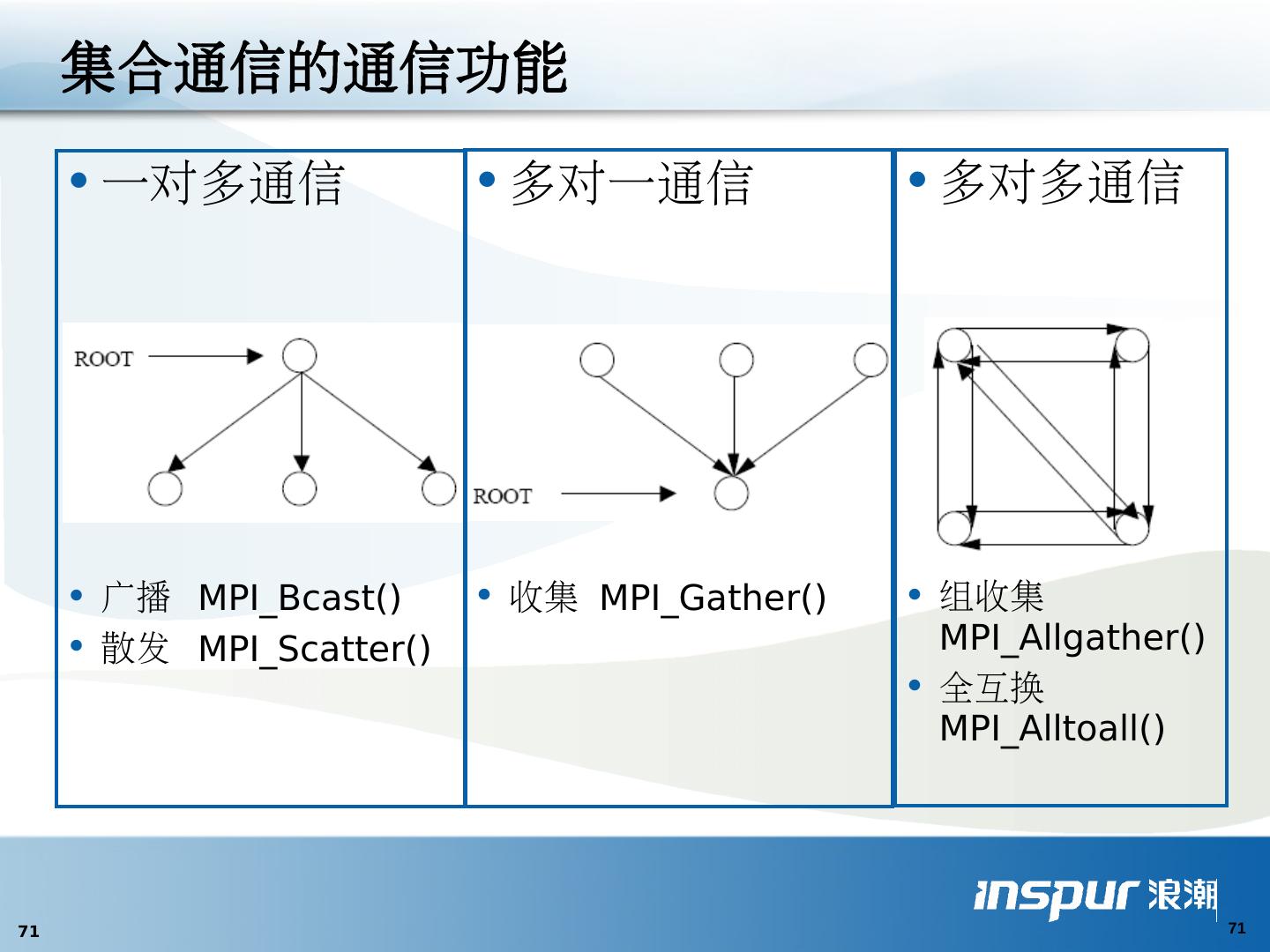 集合通信的通信功能

• 一对多通信

ROOT

• 广播 MPI_Bcast()
• 散发 MPI_Scatter()

• 多对一通信

ROOT

• 收集 MPI_Gather()

• 多对多通信

• 组收集 MPI_Allgather()
• 全互换 MPI_Alltoall()

inspur 浪潮

71

71